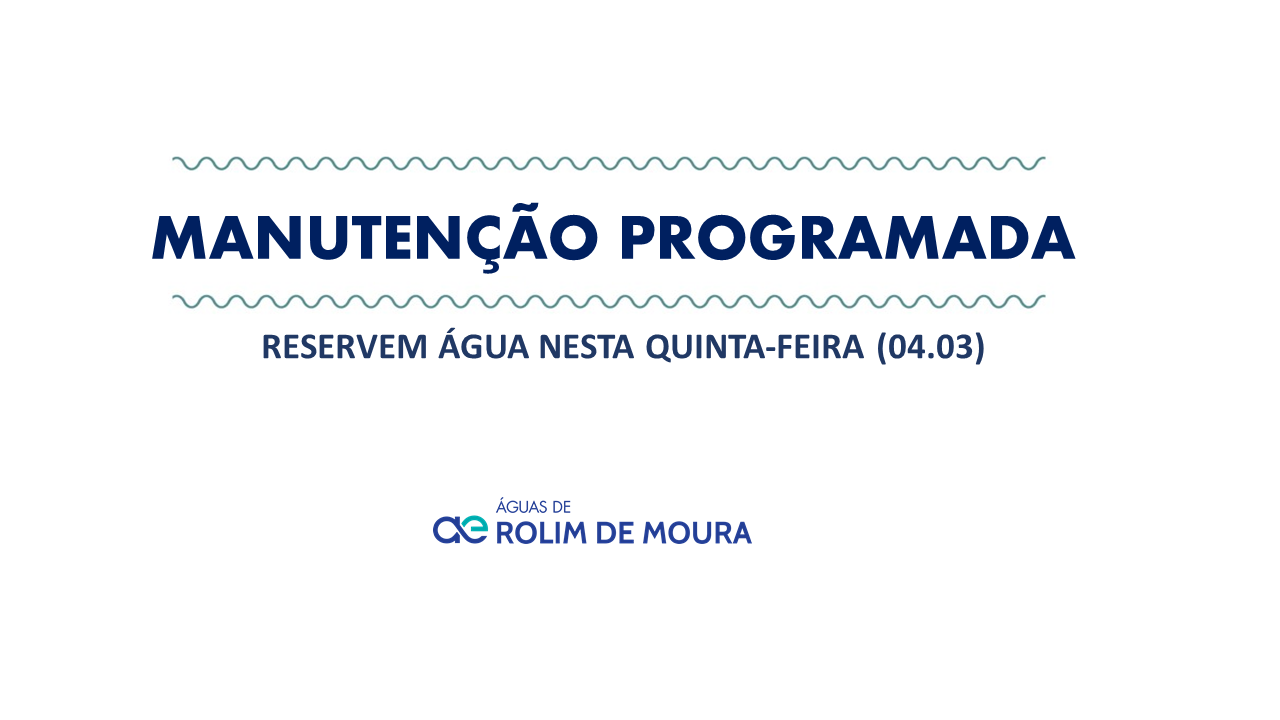 MANUTENÇÃO PROGRAMADA

RESERVEM ÁGUA NESTA QUINTA-FEIRA (04.03)

ae ÁGUAS DE ROLIM DE MOURA